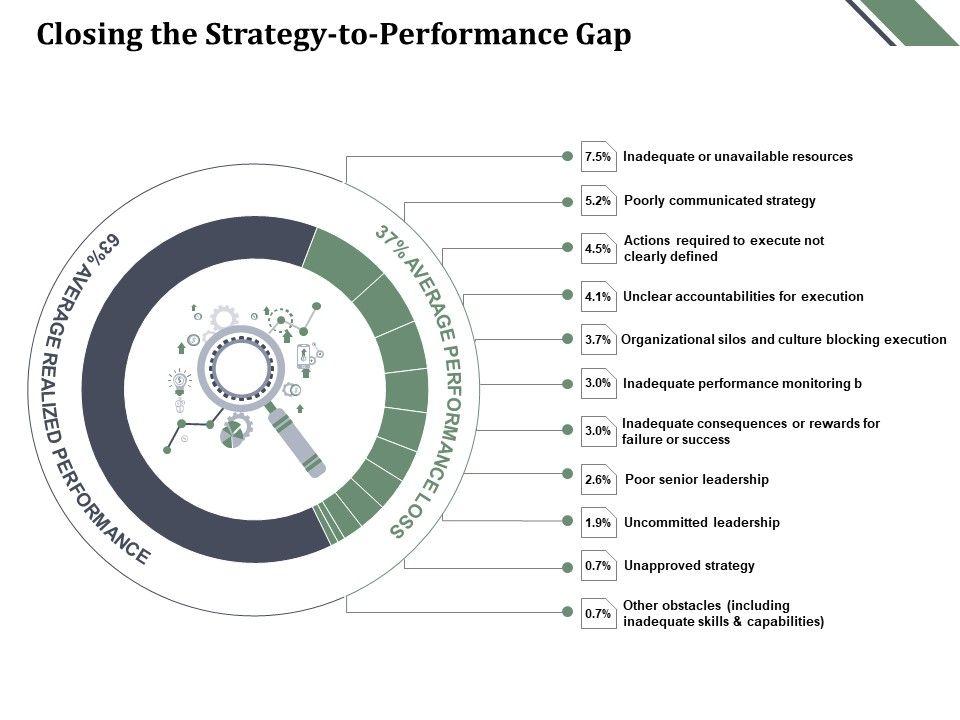 Closing the Strategy-to-Performance Gap

63% AVERAGE REALIZED PERFORMANCE

37% AVERAGE PERFORMANCE LOSS

7.5% Inadequate or unavailable resources

5.2% Poorly communicated strategy

4.5% Actions required to execute not clearly defined

4.1% Unclear accountabilities for execution

3.7% Organizational silos and culture blocking execution

3.0% Inadequate performance monitoring b

3.0% Inadequate consequences or rewards for failure or success

2.6% Poor senior leadership

1.9% Uncommitted leadership

0.7% Unapproved strategy

0.7% Other obstacles (including inadequate skills & capabilities)